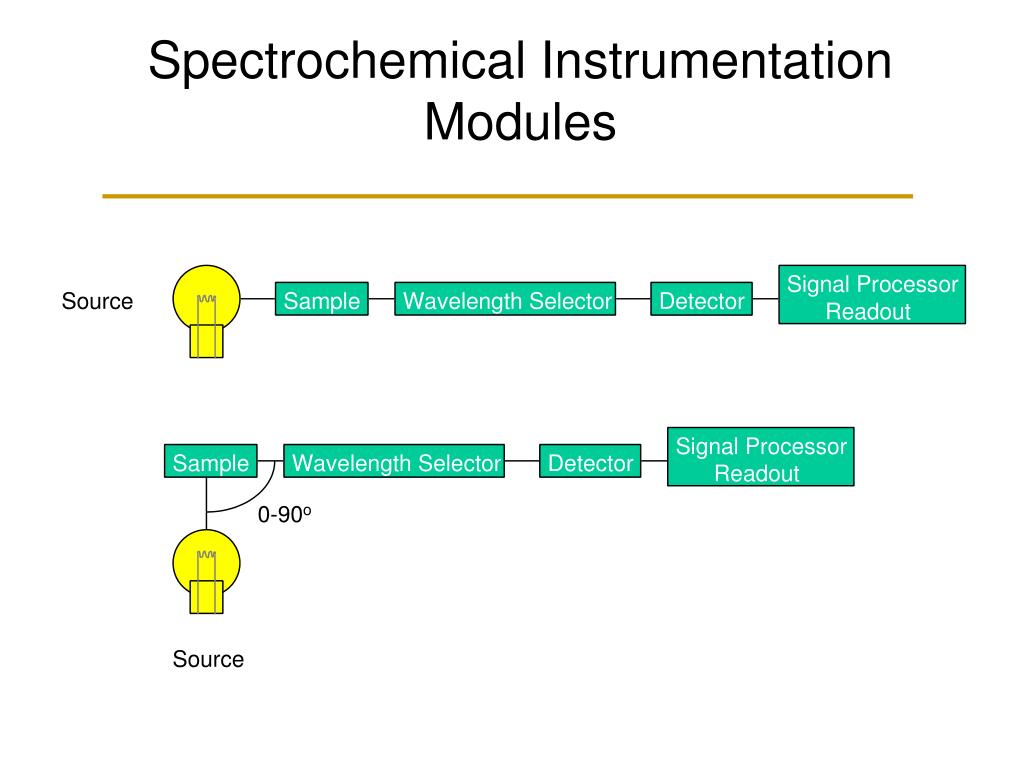 Spectrochemical Instrumentation Modules

Source

Sample

Wavelength Selector

Detector

Signal Processor Readout

Sample

Wavelength Selector

Detector

Signal Processor Readout

0-90$^o$

Source